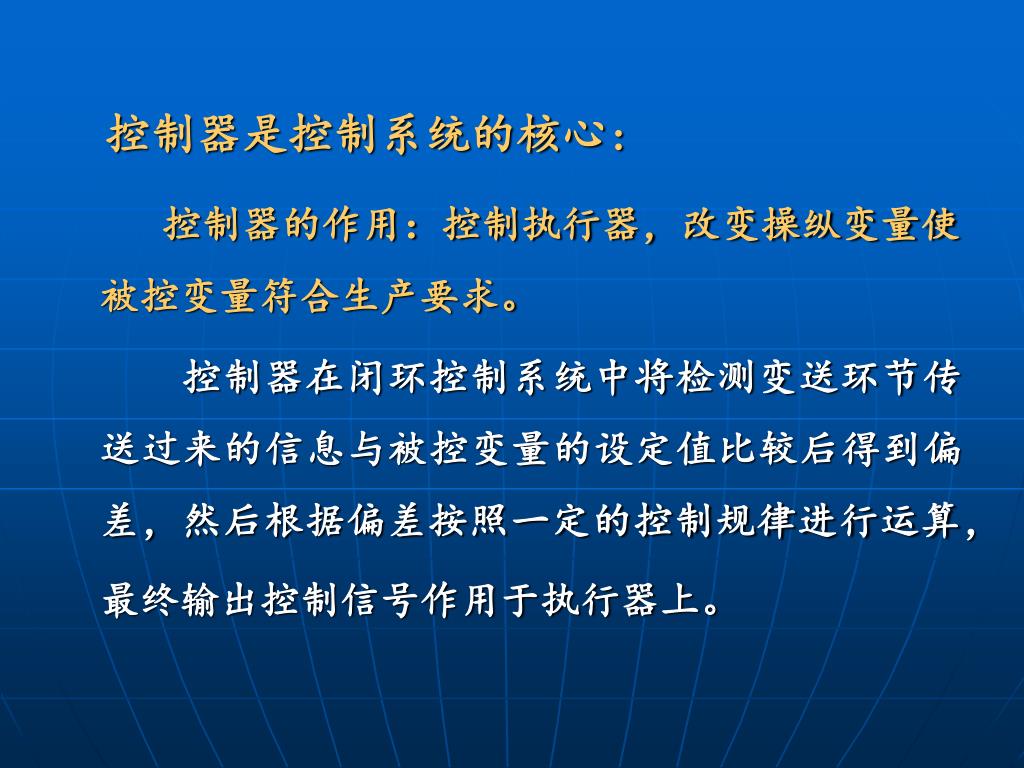 控制器是控制系统的核心：

控制器的作用：控制执行器，改变操纵变量使被控变量符合生产要求。

控制器在闭环控制系统中将检测变送环节传送过来的信息与被控变量的设定值比较后得到偏差，然后根据偏差按照一定的控制规律进行运算，最终输出控制信号作用于执行器上。